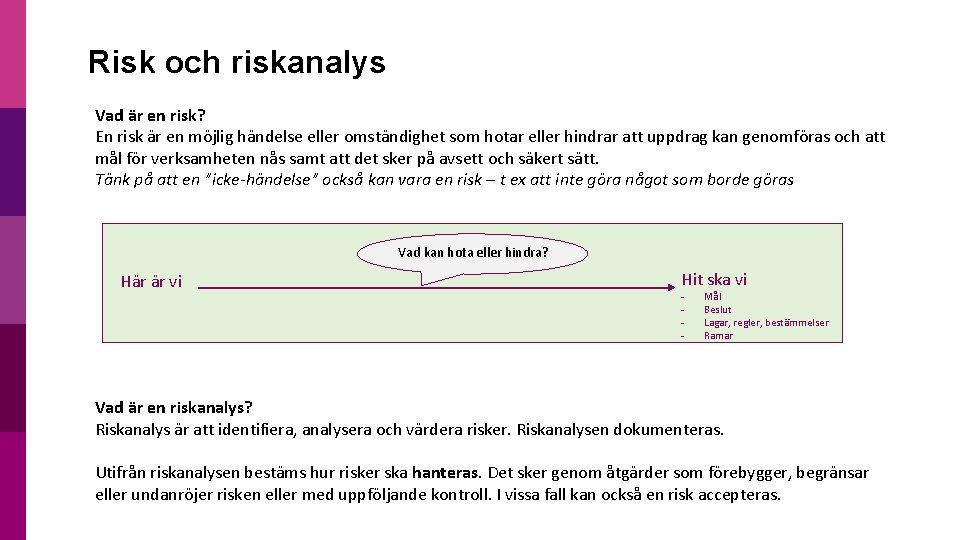 Risk och riskanalys

Vad är en risk?
En risk är en möjlig händelse eller omständighet som hotar eller hindrar att uppdrag kan genomföras och att mål för verksamheten nås samt att det sker på avsett och säkert sätt.
Tänk på att en "icke-händelse" också kan vara en risk – t ex att inte göra något som borde göras

Vad kan hota eller hindra?

Här är vi

Hit ska vi
- Mål
- Beslut
- Lagar, regler, bestämmelser
- Ramar

Vad är en riskanalys?
Riskanalys är att identifiera, analysera och värdera risker. Riskanalysen dokumenteras.

Utifrån riskanalysen bestäms hur risker ska hanteras. Det sker genom åtgärder som förebygger, begränsar eller undanröjer risken eller med uppföljande kontroll. I vissa fall kan också en risk accepteras.